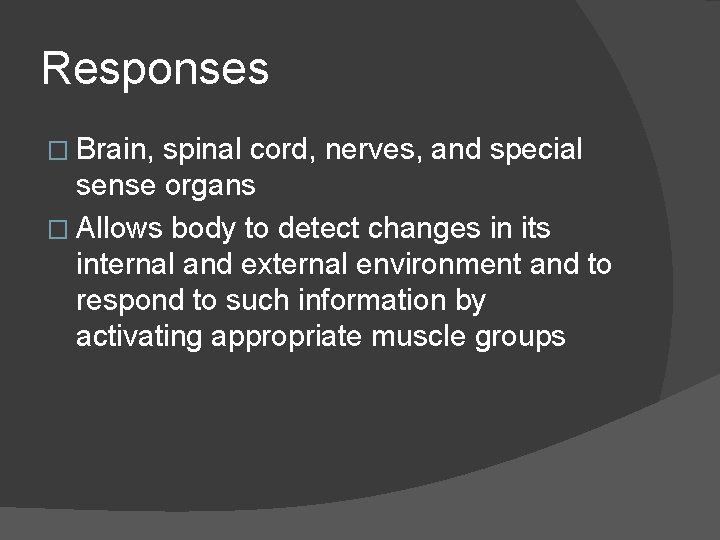 Responses

□ Brain, spinal cord, nerves, and special sense organs

□ Allows body to detect changes in its internal and external environment and to respond to such information by activating appropriate muscle groups